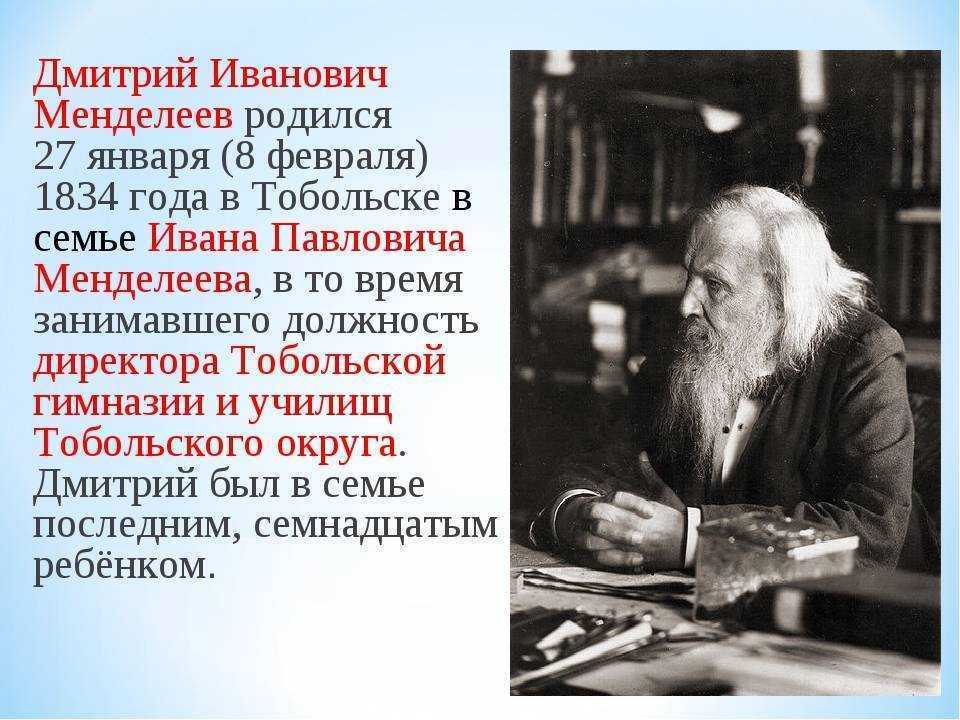 Дмитрий Иванович Менделеев родился 27 января (8 февраля) 1834 года в Тобольске в семье Ивана Павловича Менделеева, в то время занимавшего должность директора Тобольской гимназии и училищ Тобольского округа. Дмитрий был в семье последним, семнадцатым ребёнком.